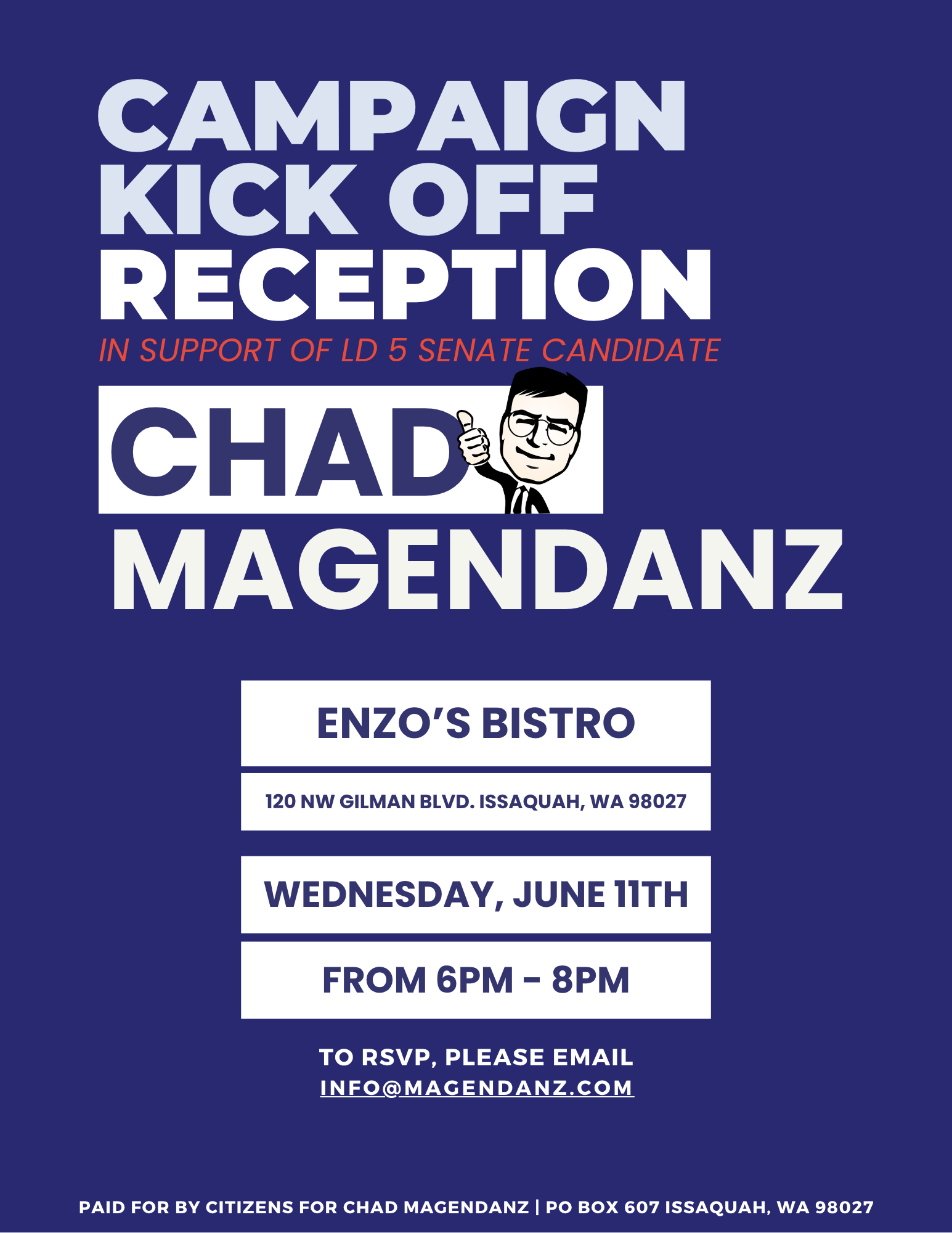 CAMPAIGN KICK OFF RECEPTION

IN SUPPORT OF LD 5 SENATE CANDIDATE

CHAD MAGENDANZ

ENZO'S BISTRO

120 NW GILMAN BLVD. ISSAQUAH, WA 98027

WEDNESDAY, JUNE 11TH

FROM 6PM - 8PM

TO RSVP, PLEASE EMAIL INFO@MAGENDANZ.COM

PAID FOR BY CITIZENS FOR CHAD MAGENDANZ | PO BOX 607 ISSAQUAH, WA 98027